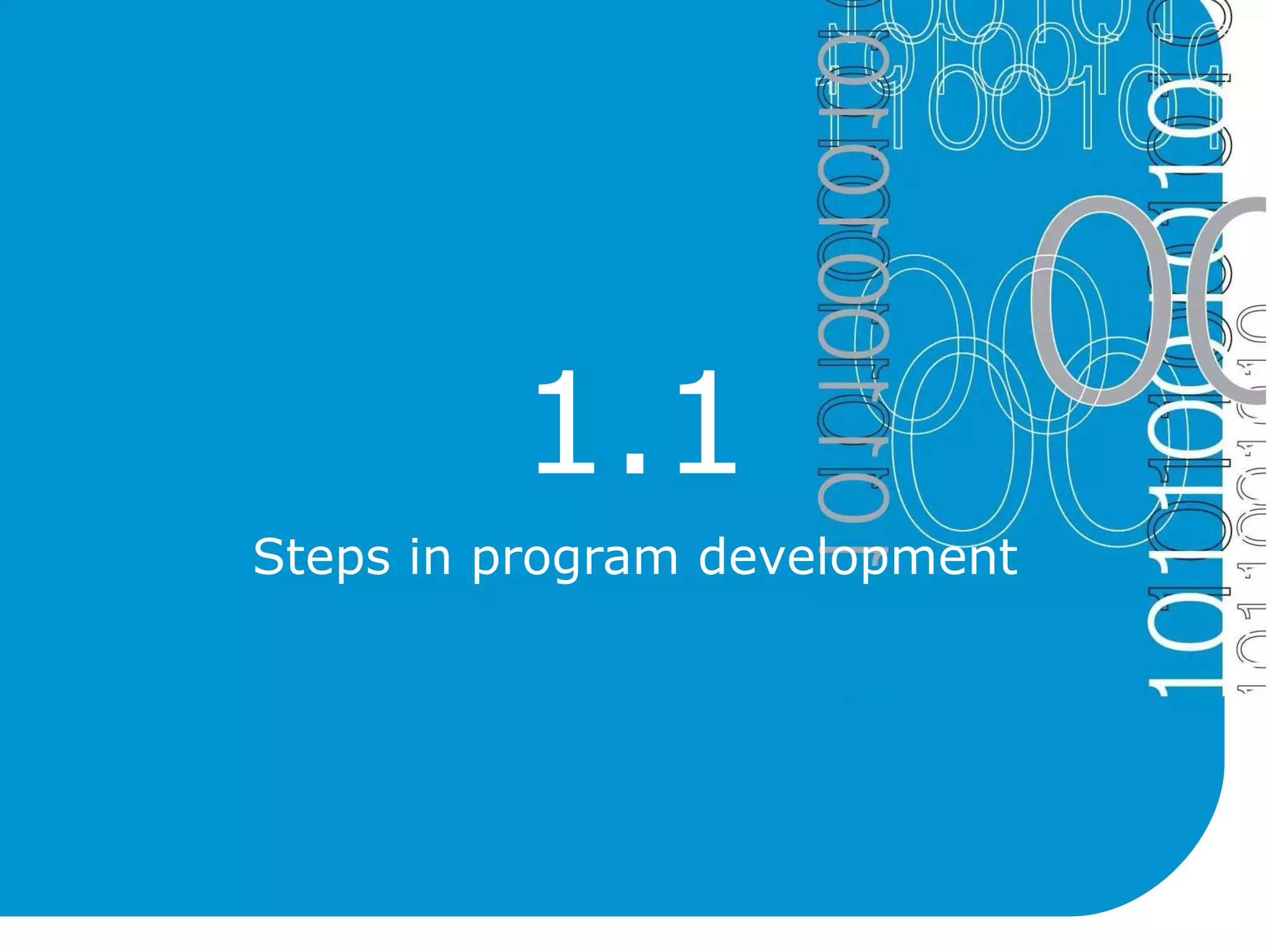 1.1

Steps in program development